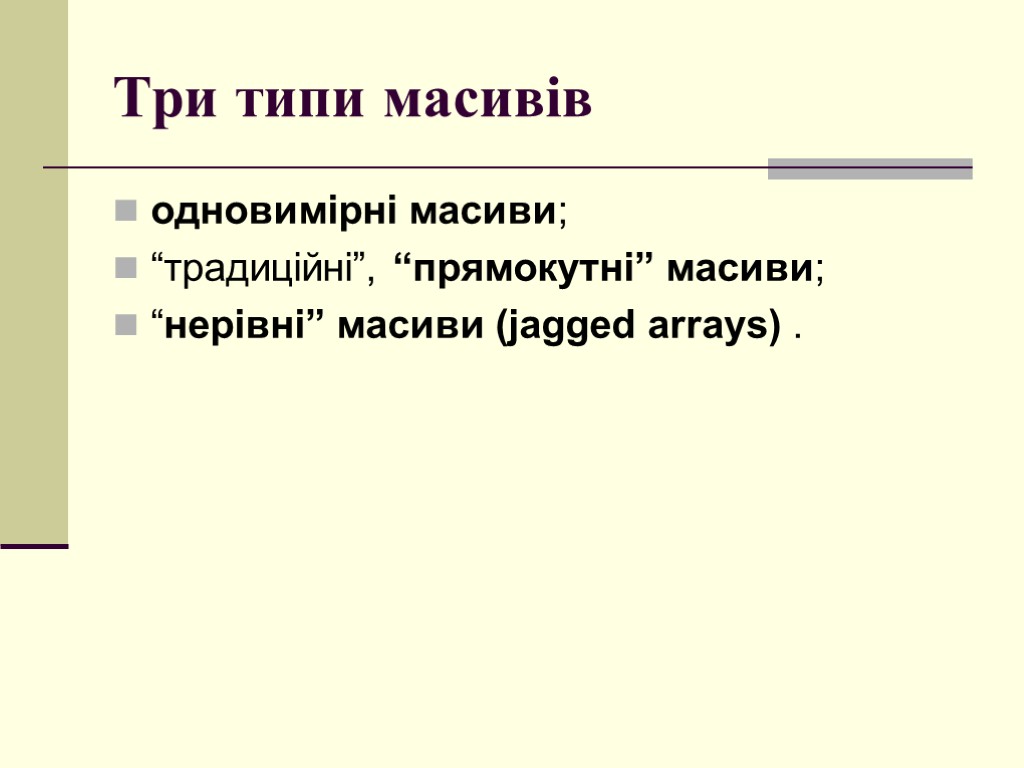 Три типи масивів

одновимірні масиви;
“традиційні”, “прямокутні” масиви;
“нерівні” масиви (jagged arrays) .